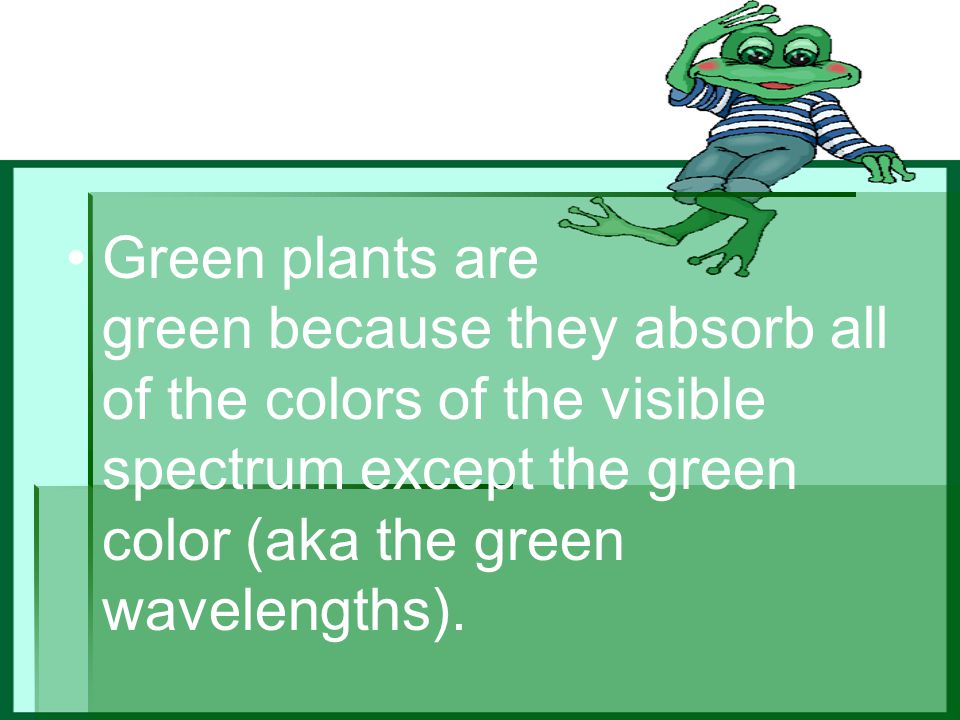 • Green plants are green because they absorb all of the colors of the visible spectrum except the green color (aka the green wavelengths).